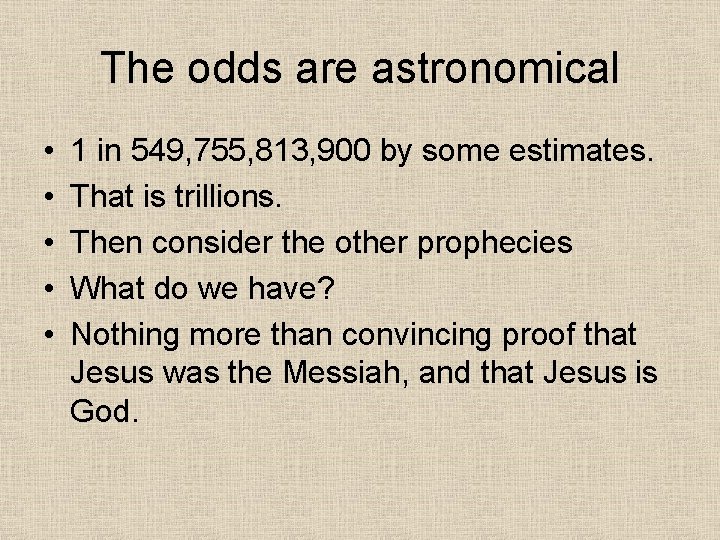 The odds are astronomical

• 1 in 549,755,813,900 by some estimates.
• That is trillions.
• Then consider the other prophecies
• What do we have?
• Nothing more than convincing proof that Jesus was the Messiah, and that Jesus is God.